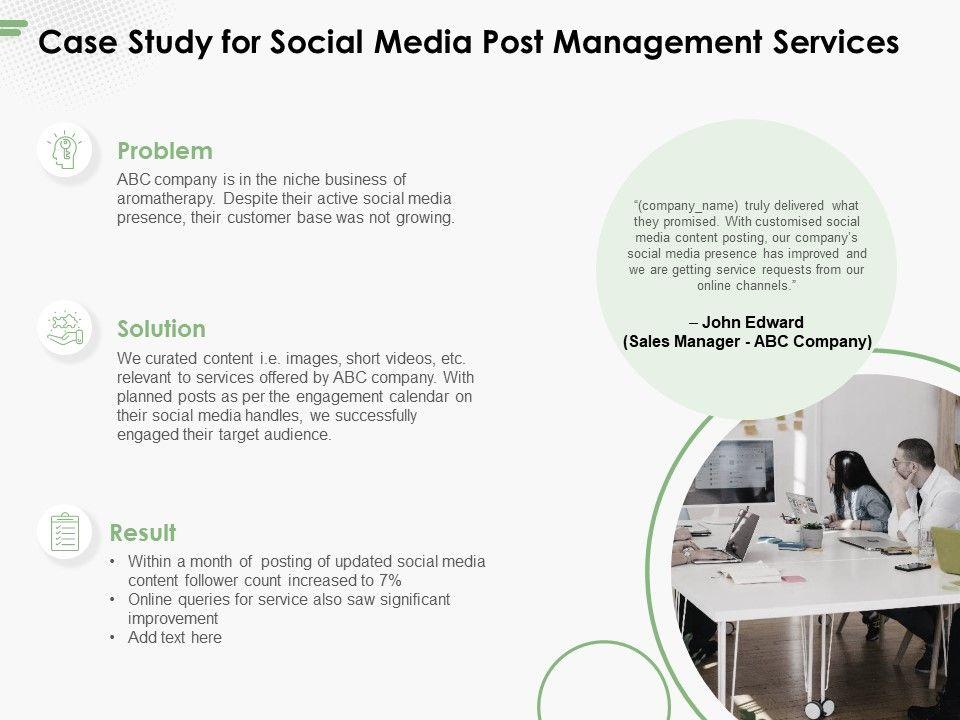 Case Study for Social Media Post Management Services

Problem

ABC company is in the niche business of aromatherapy. Despite their active social media presence, their customer base was not growing.

Solution

We curated content i.e. images, short videos, etc. relevant to services offered by ABC company. With planned posts as per the engagement calendar on their social media handles, we successfully engaged their target audience.

Result

• Within a month of posting of updated social media content follower count increased to 7%
• Online queries for service also saw significant improvement
• Add text here

"(company_name) truly delivered what they promised. With customised social media content posting, our company's social media presence has improved and we are getting service requests from our online channels."

– John Edward
(Sales Manager - ABC Company)